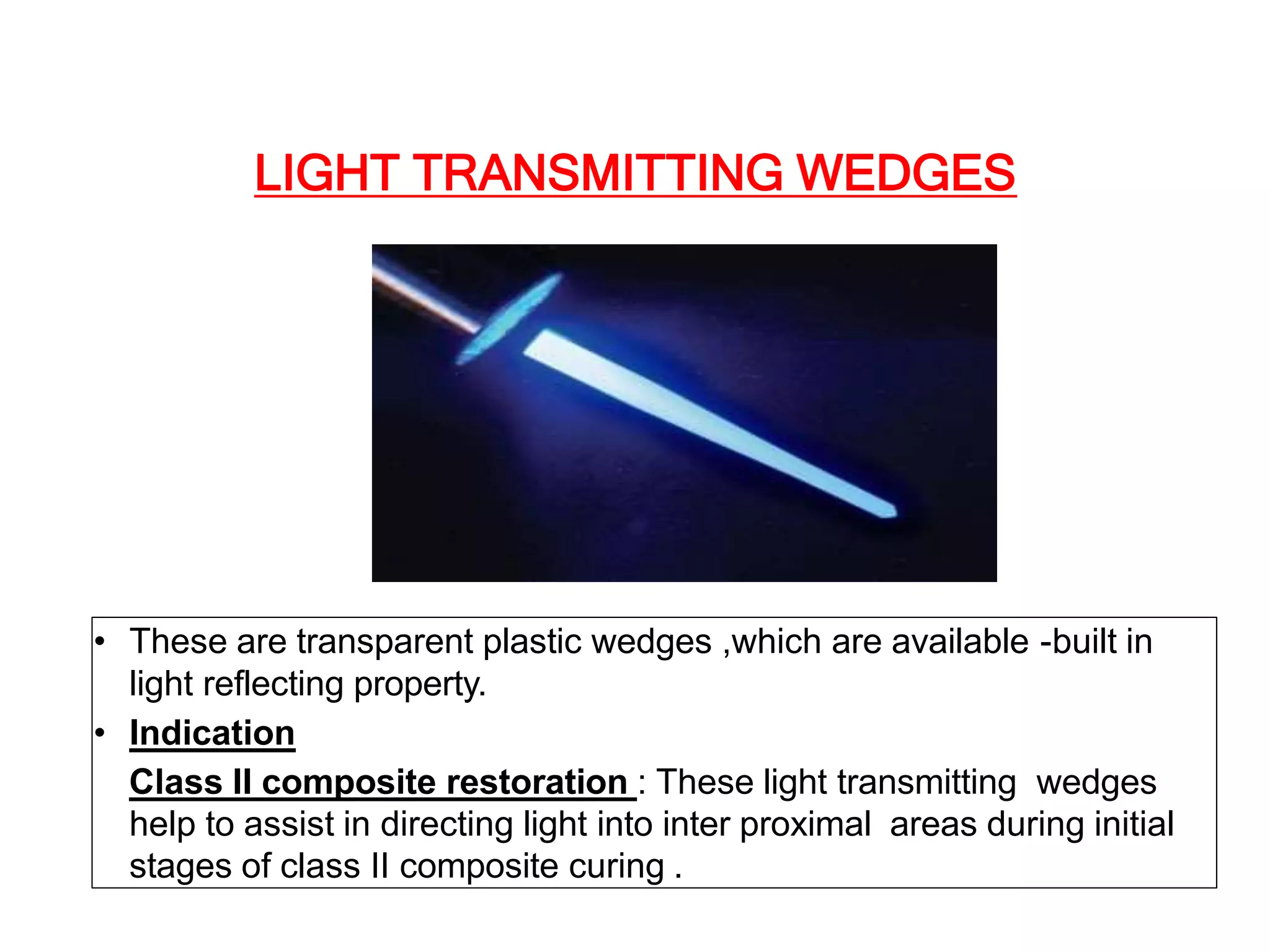 LIGHT TRANSMITTING WEDGES

• These are transparent plastic wedges ,which are available -built in light reflecting property.

• Indication

Class II composite restoration : These light transmitting wedges help to assist in directing light into inter proximal areas during initial stages of class II composite curing .